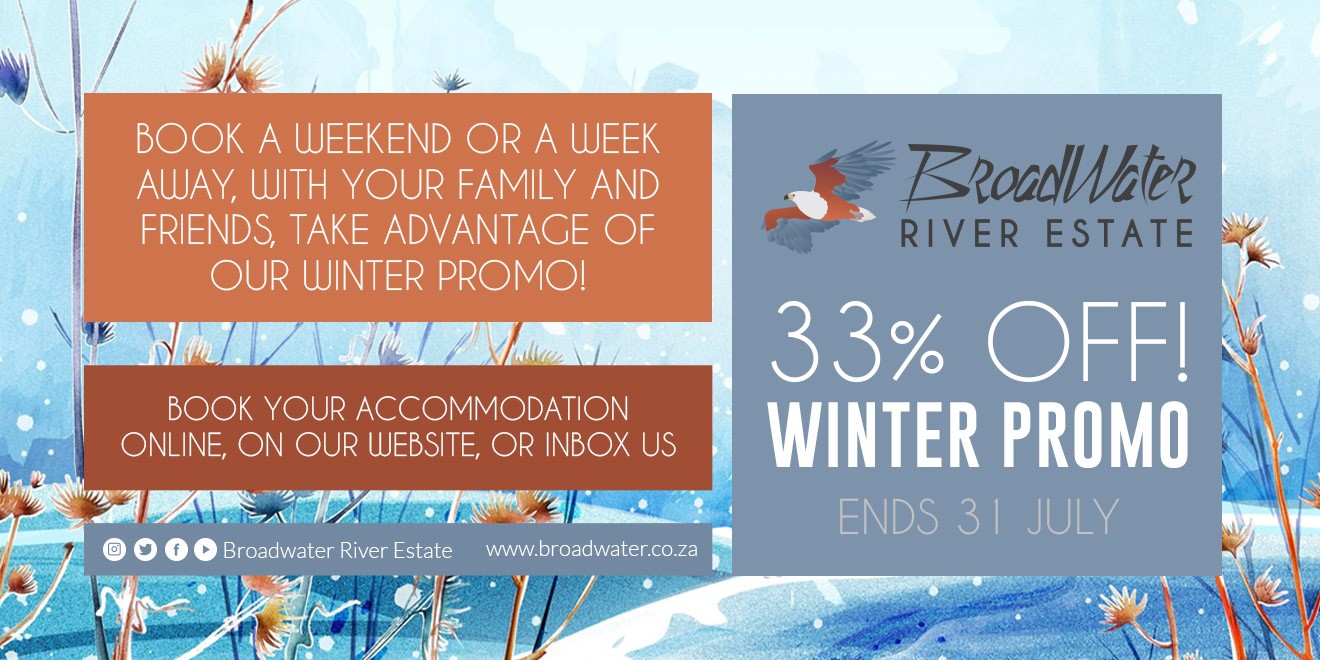 BOOK A WEEKEND OR A WEEK AWAY, WITH YOUR FAMILY AND FRIENDS, TAKE ADVANTAGE OF OUR WINTER PROMO!

BOOK YOUR ACCOMMODATION ONLINE, ON OUR WEBSITE, OR INBOX US

Broadwater River Estate www.broadwater.co.za

BroadWater
RIVER ESTATE

33% OFF!
WINTER PROMO
ENDS 31 JULY